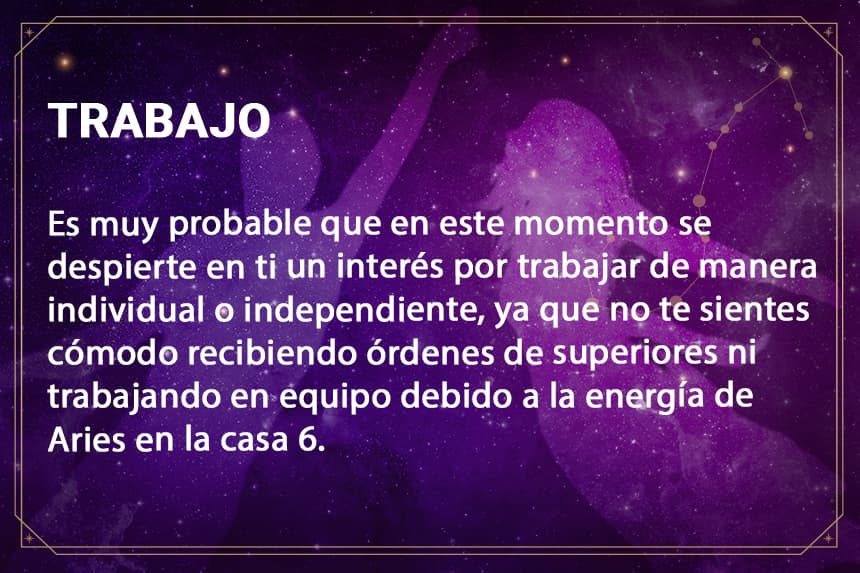 TRABAJO

Es muy probable que en este momento se despierte en ti un interés por trabajar de manera individual o independiente, ya que no te sientes cómodo recibiendo órdenes de superiores ni trabajando en equipo debido a la energía de Aries en la casa 6.